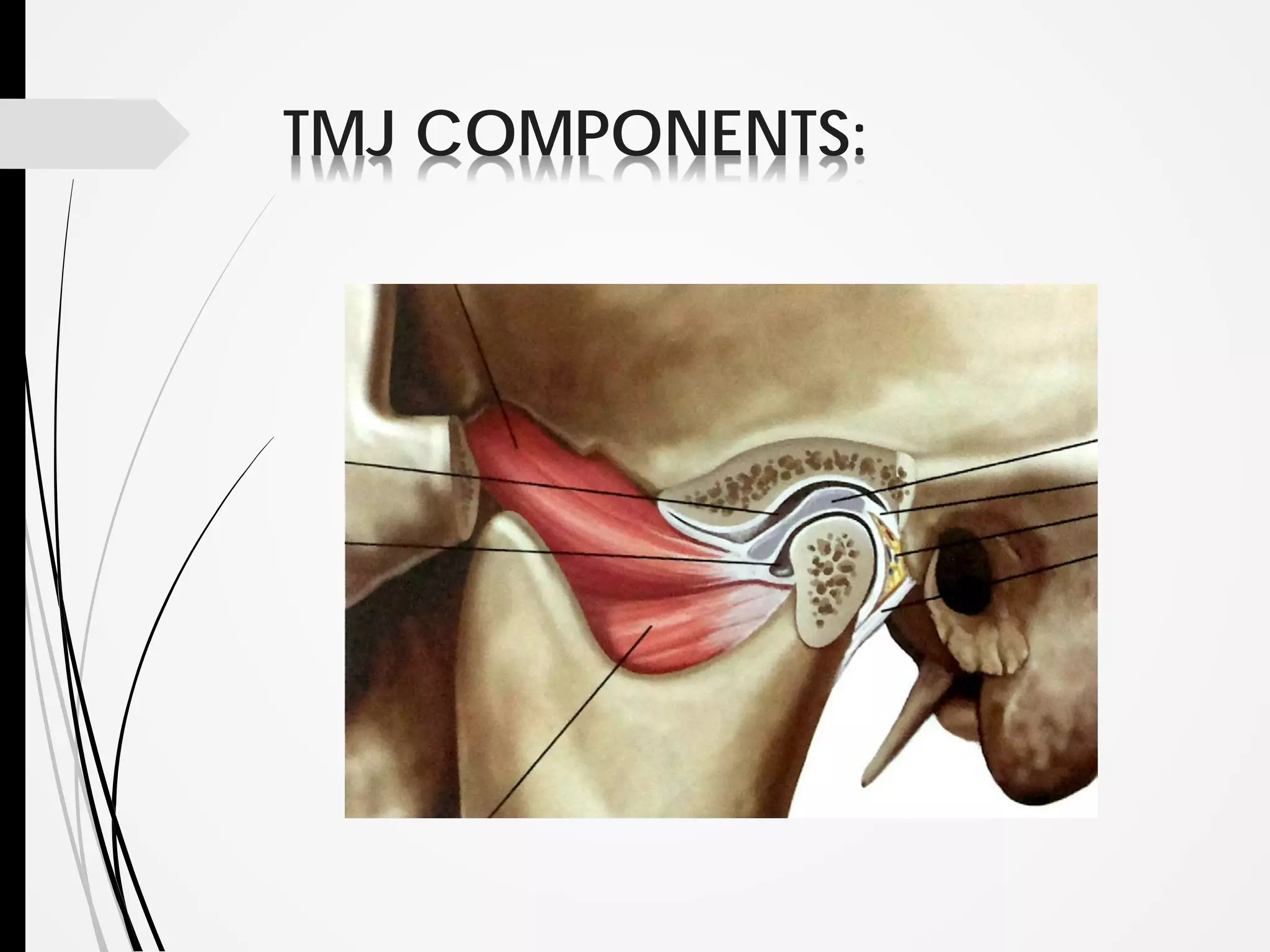 TMJ COMPONENTS: